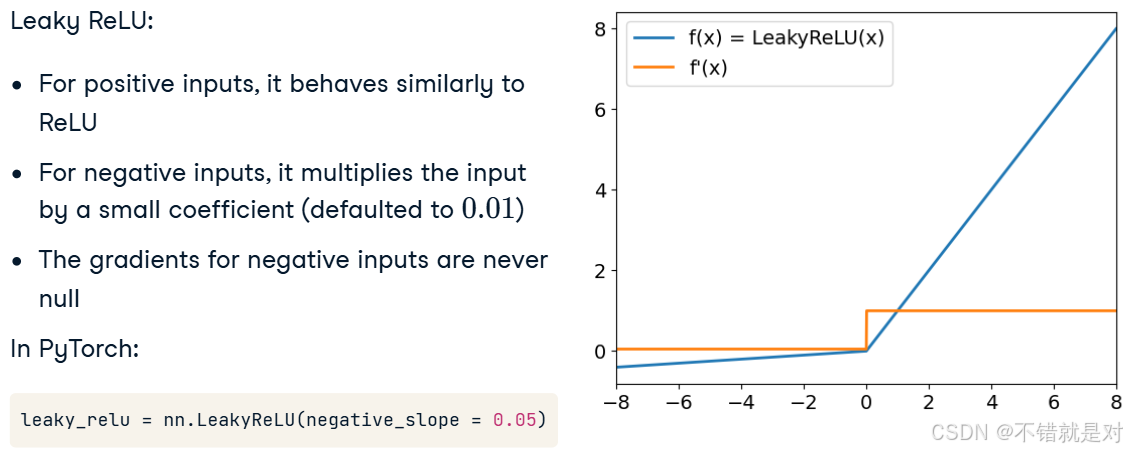 Leaky ReLU:

- For positive inputs, it behaves similarly to ReLU
- For negative inputs, it multiplies the input by a small coefficient (defaulted to $0.01$)
- The gradients for negative inputs are never null

In PyTorch:

leaky_relu = nn.LeakyReLU(negative_slope = 0.05)

f(x) = LeakyReLU(x)
f'(x)

8
6
4
2
0

−8 −6 −4 −2 0 2 4 6 8

CSDN @不错就是对